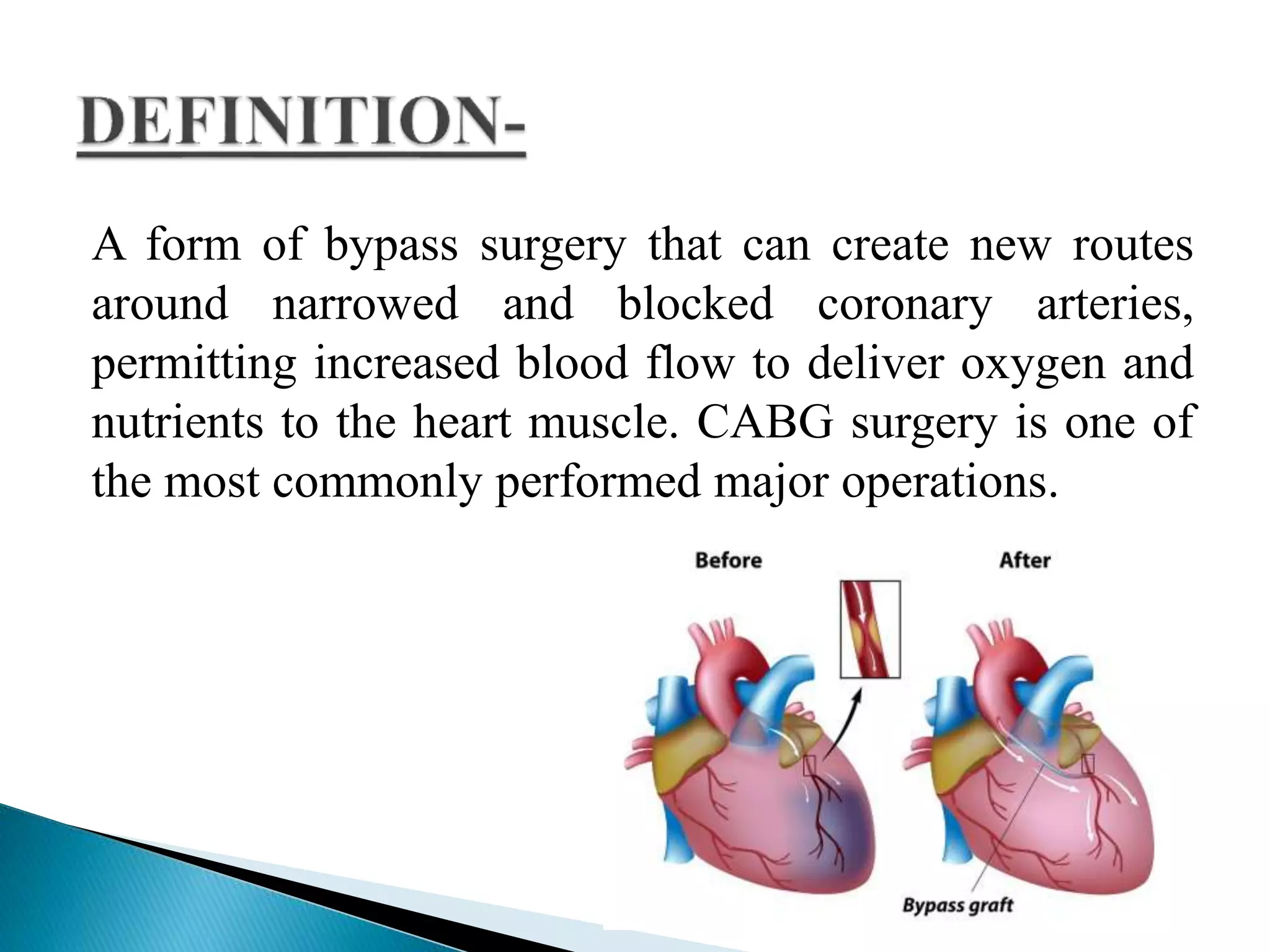 DEFINITION-

A form of bypass surgery that can create new routes around narrowed and blocked coronary arteries, permitting increased blood flow to deliver oxygen and nutrients to the heart muscle. CABG surgery is one of the most commonly performed major operations.

Before

After

Bypass graft